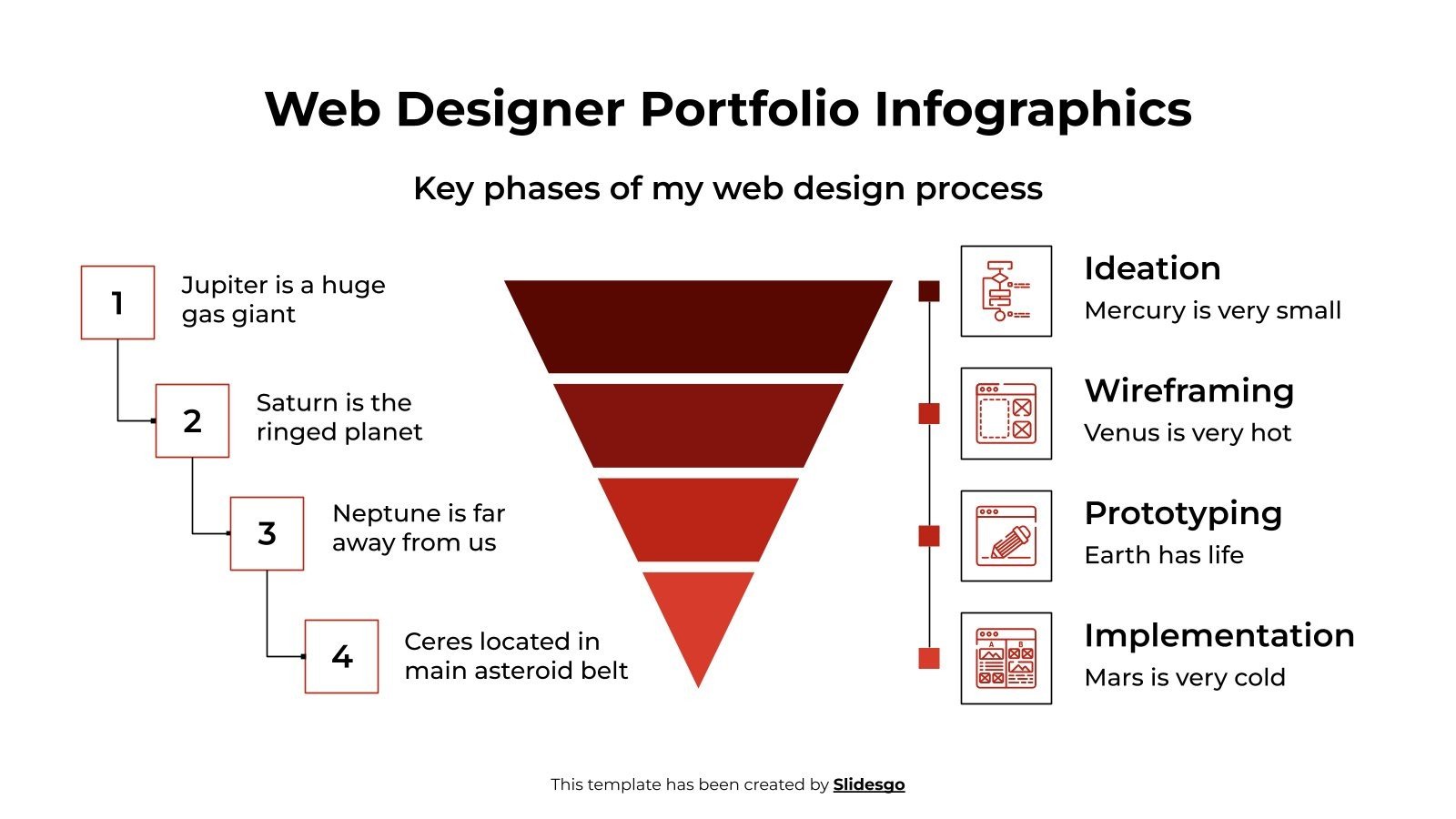 Web Designer Portfolio Infographics

Key phases of my web design process

1
Jupiter is a huge gas giant

2
Saturn is the ringed planet

3
Neptune is far away from us

4
Ceres located in main asteroid belt

Ideation
Mercury is very small

Wireframing
Venus is very hot

Prototyping
Earth has life

Implementation
Mars is very cold

This template has been created by Slidesgo